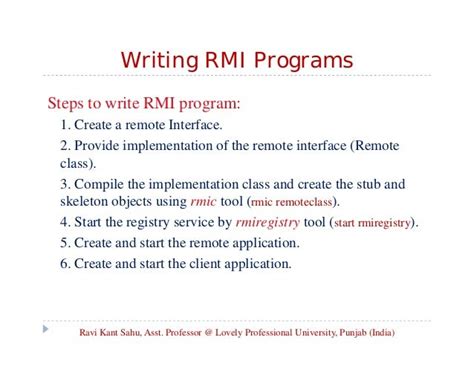 Writing RMI Programs

Steps to write RMI program:

1. Create a remote Interface.

2. Provide implementation of the remote interface (Remote class).

3. Compile the implementation class and create the stub and skeleton objects using rmic tool (rmic remoteclass).

4. Start the registry service by rmiregistry tool (start rmiregistry).

5. Create and start the remote application.

6. Create and start the client application.

Ravi Kant Sahu, Asst. Professor @ Lovely Professional University, Punjab (India)